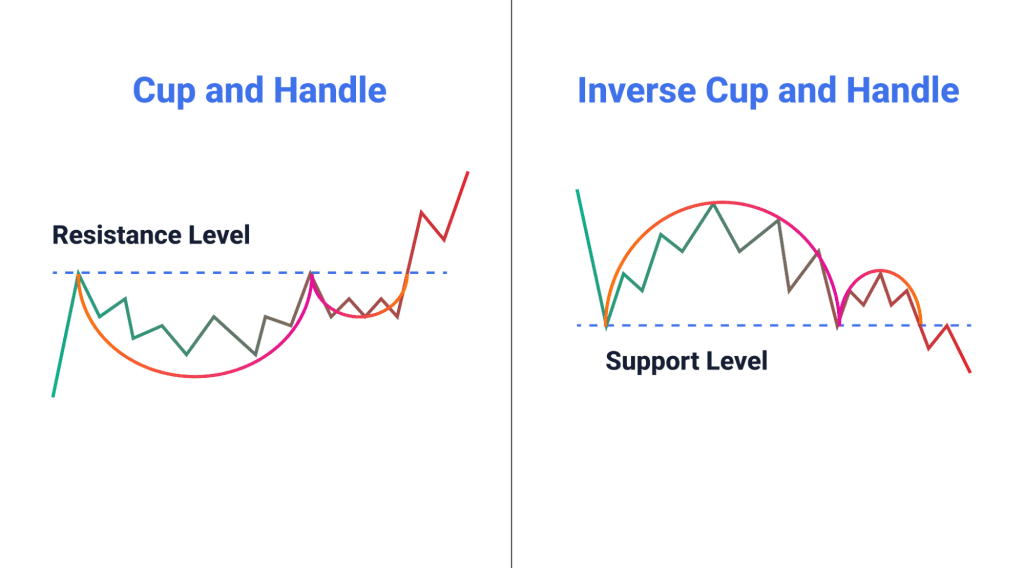 Cup and Handle

Resistance Level

Inverse Cup and Handle

Support Level